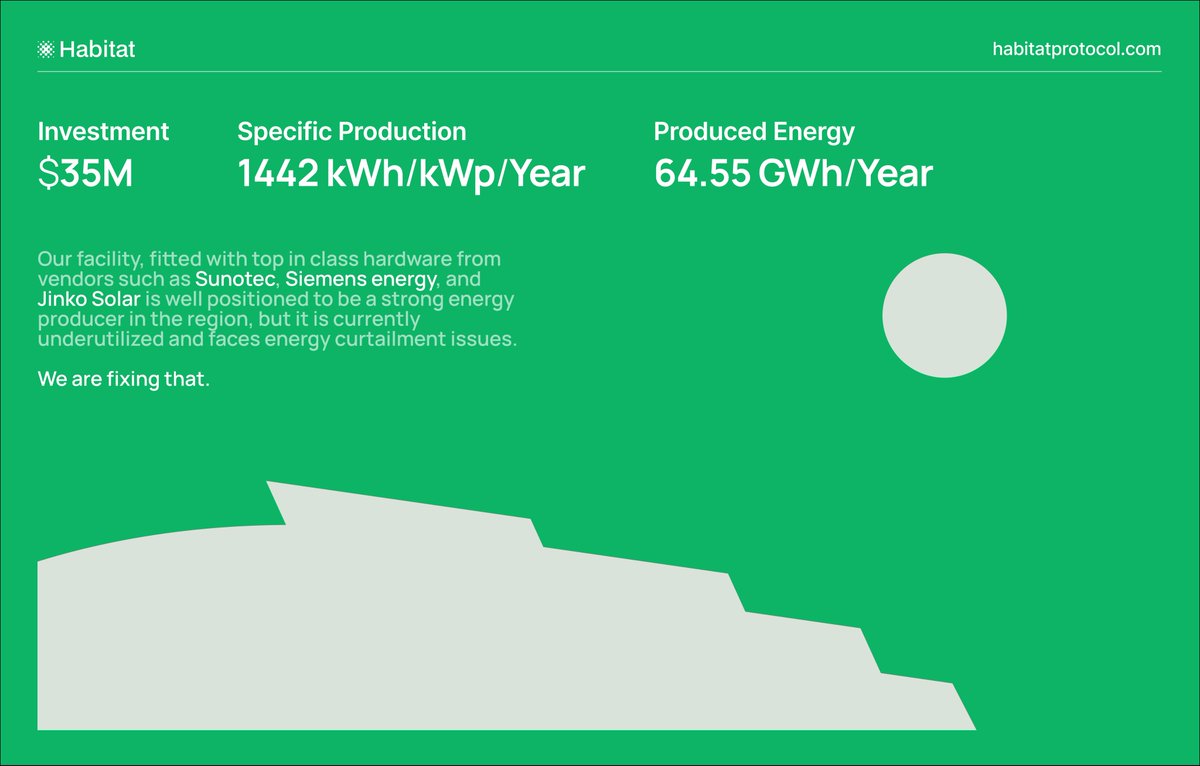 Habitat

habitatprotocol.com

Investment
$35M

Specific Production
1442 kWh/kWp/Year

Produced Energy
64.55 GWh/Year

Our facility, fitted with top in class hardware from vendors such as Sunotec, Siemens energy, and Jinko Solar is well positioned to be a strong energy producer in the region, but it is currently underutilized and faces energy curtailment issues.

We are fixing that.